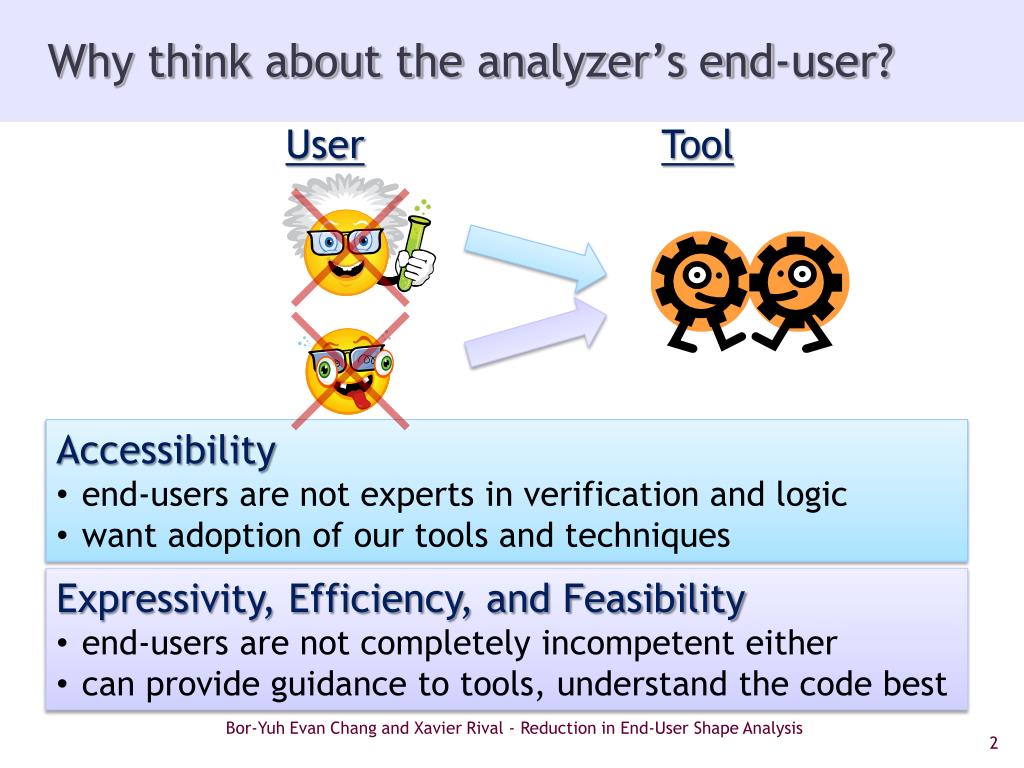 Why think about the analyzer's end-user?

User

Tool

Accessibility
• end-users are not experts in verification and logic
• want adoption of our tools and techniques

Expressivity, Efficiency, and Feasibility
• end-users are not completely incompetent either
• can provide guidance to tools, understand the code best

Bor-Yuh Evan Chang and Xavier Rival - Reduction in End-User Shape Analysis

2